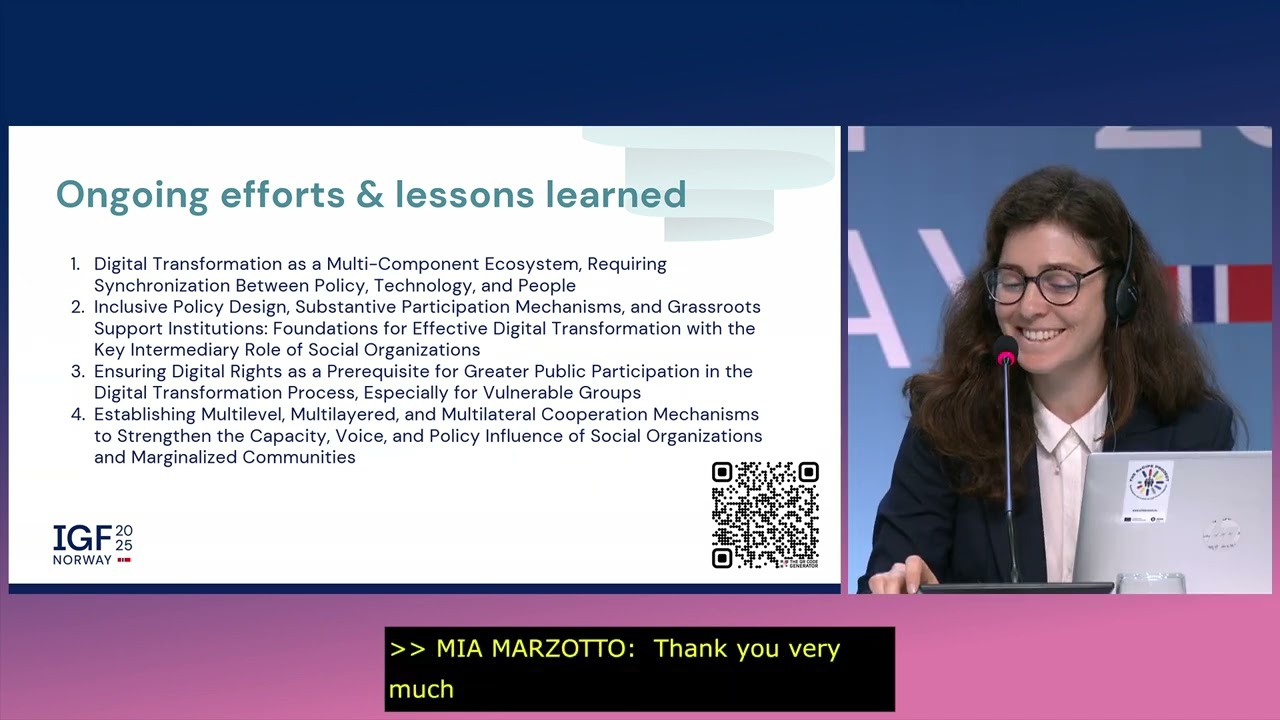 Ongoing efforts & lessons learned

1. Digital Transformation as a Multi-Component Ecosystem, Requiring Synchronization Between Policy, Technology, and People
2. Inclusive Policy Design, Substantive Participation Mechanisms, and Grassroots Support Institutions: Foundations for Effective Digital Transformation with the Key Intermediary Role of Social Organizations
3. Ensuring Digital Rights as a Prerequisite for Greater Public Participation in the Digital Transformation Process, Especially for Vulnerable Groups
4. Establishing Multilevel, Multilayered, and Multilateral Cooperation Mechanisms to Strengthen the Capacity, Voice, and Policy Influence of Social Organizations and Marginalized Communities

IGF 2025 NORWAY

THE QR CODE GENERATOR

>> MIA MARZOTTO: Thank you very much